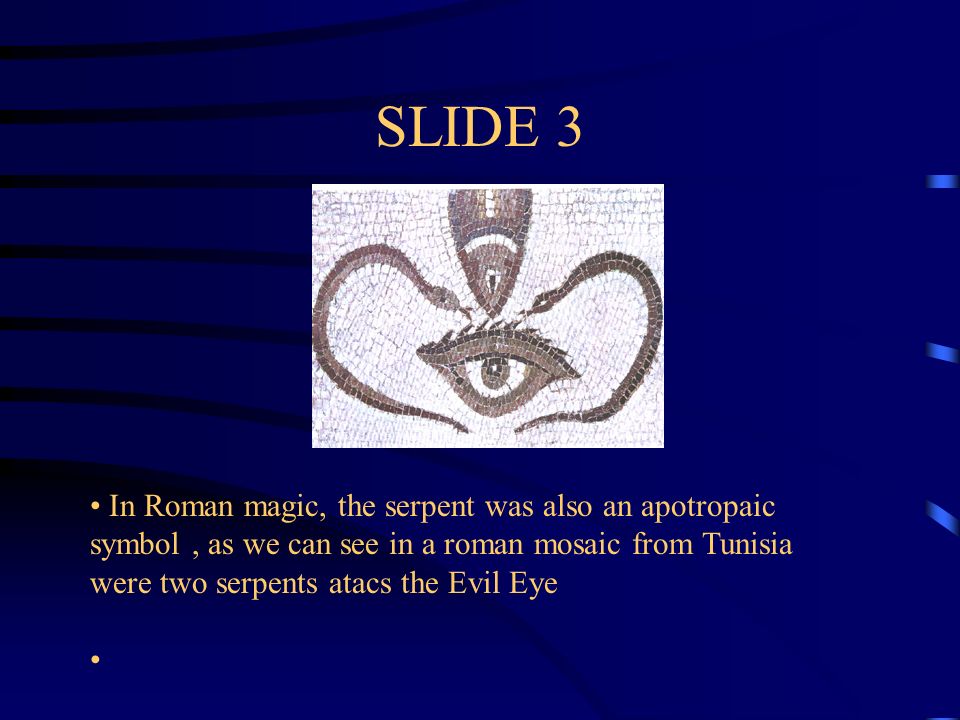 SLIDE 3

• In Roman magic, the serpent was also an apotropaic symbol , as we can see in a roman mosaic from Tunisia were two serpents atacs the Evil Eye

•